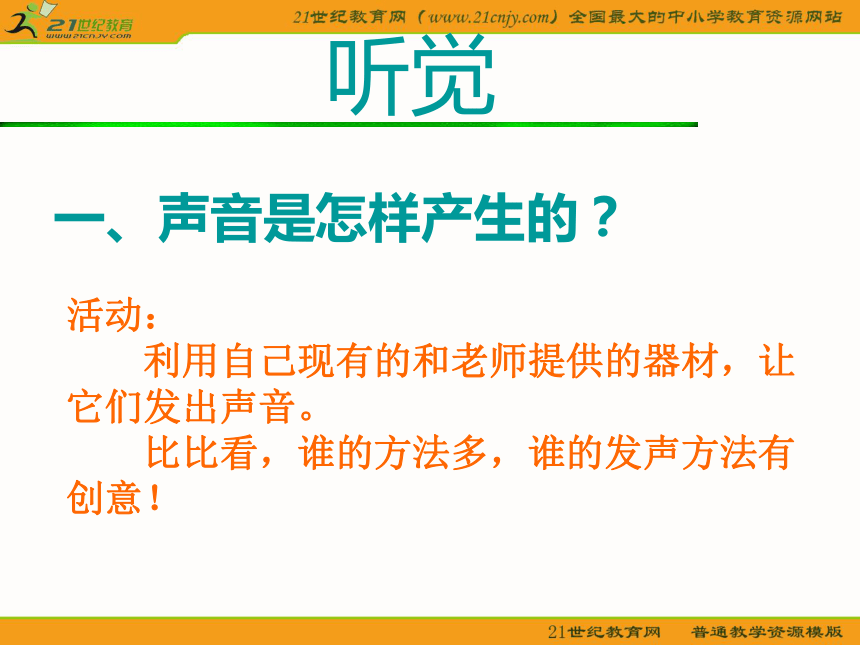 21世纪教育
www.21cnjy.com

21世纪教育网（www.21cnjy.com）全国最大的中小学教育资源网站

听觉

一、声音是怎样产生的？

活动：

利用自己现有的和老师提供的器材，让它们发出声音。

比比看，谁的方法多，谁的发声方法有创意！

21世纪教育网　普通教学资源模版